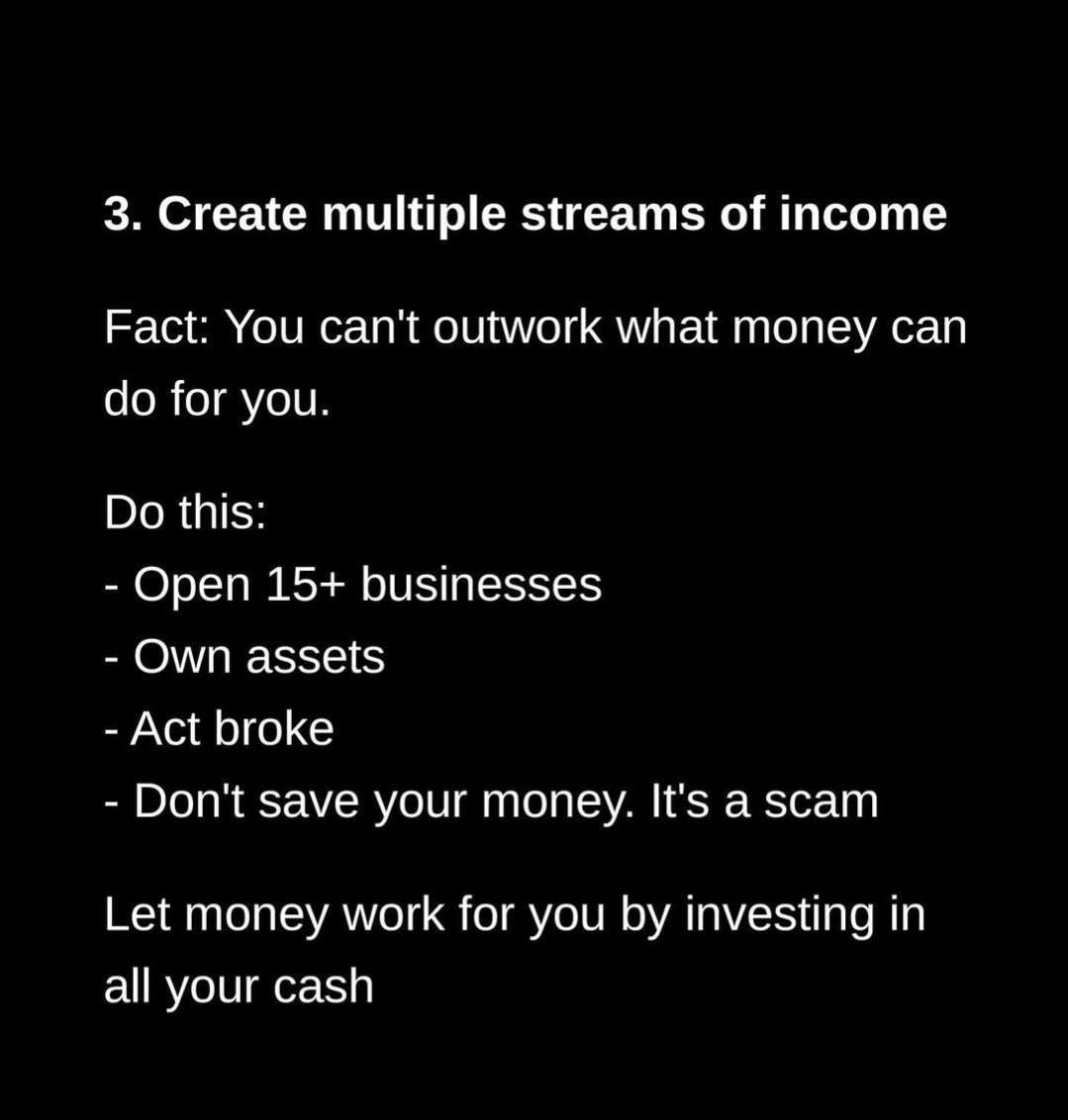 3. Create multiple streams of income

Fact: You can't outwork what money can do for you.

Do this:
- Open 15+ businesses
- Own assets
- Act broke
- Don't save your money. It's a scam

Let money work for you by investing in all your cash